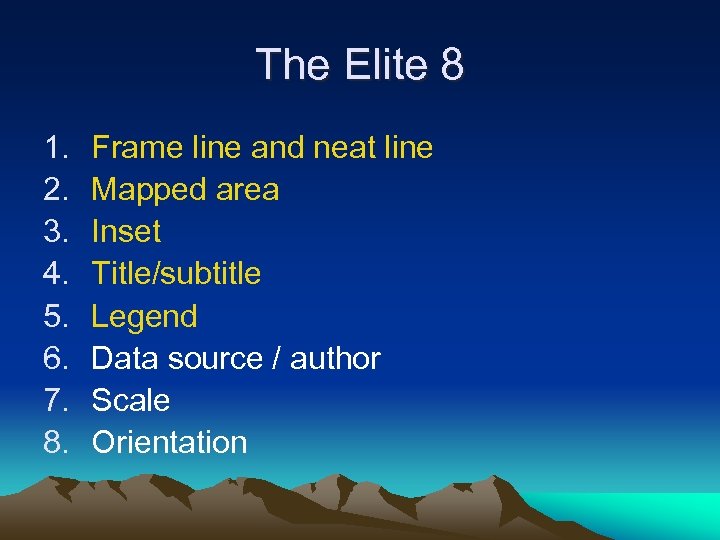 The Elite 8

1. Frame line and neat line
2. Mapped area
3. Inset
4. Title/subtitle
5. Legend
6. Data source / author
7. Scale
8. Orientation